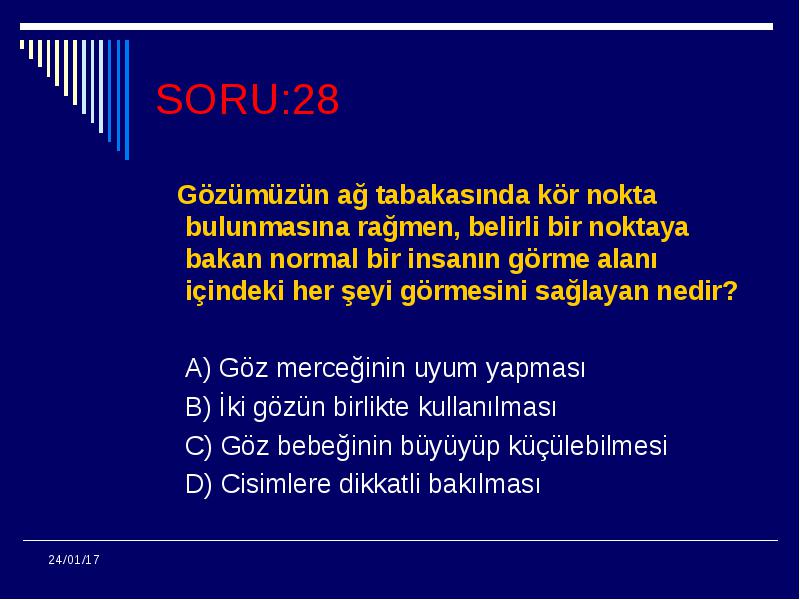 SORU:28

Gözümüzün ağ tabakasında kör nokta bulunmasına rağmen, belirli bir noktaya bakan normal bir insanın görme alanı içindeki her şeyi görmesini sağlayan nedir?

A) Göz merceğinin uyum yapması

B) İki gözün birlikte kullanılması

C) Göz bebeğinin büyüyüp küçülebilmesi

D) Cisimlere dikkatli bakılması

24/01/17